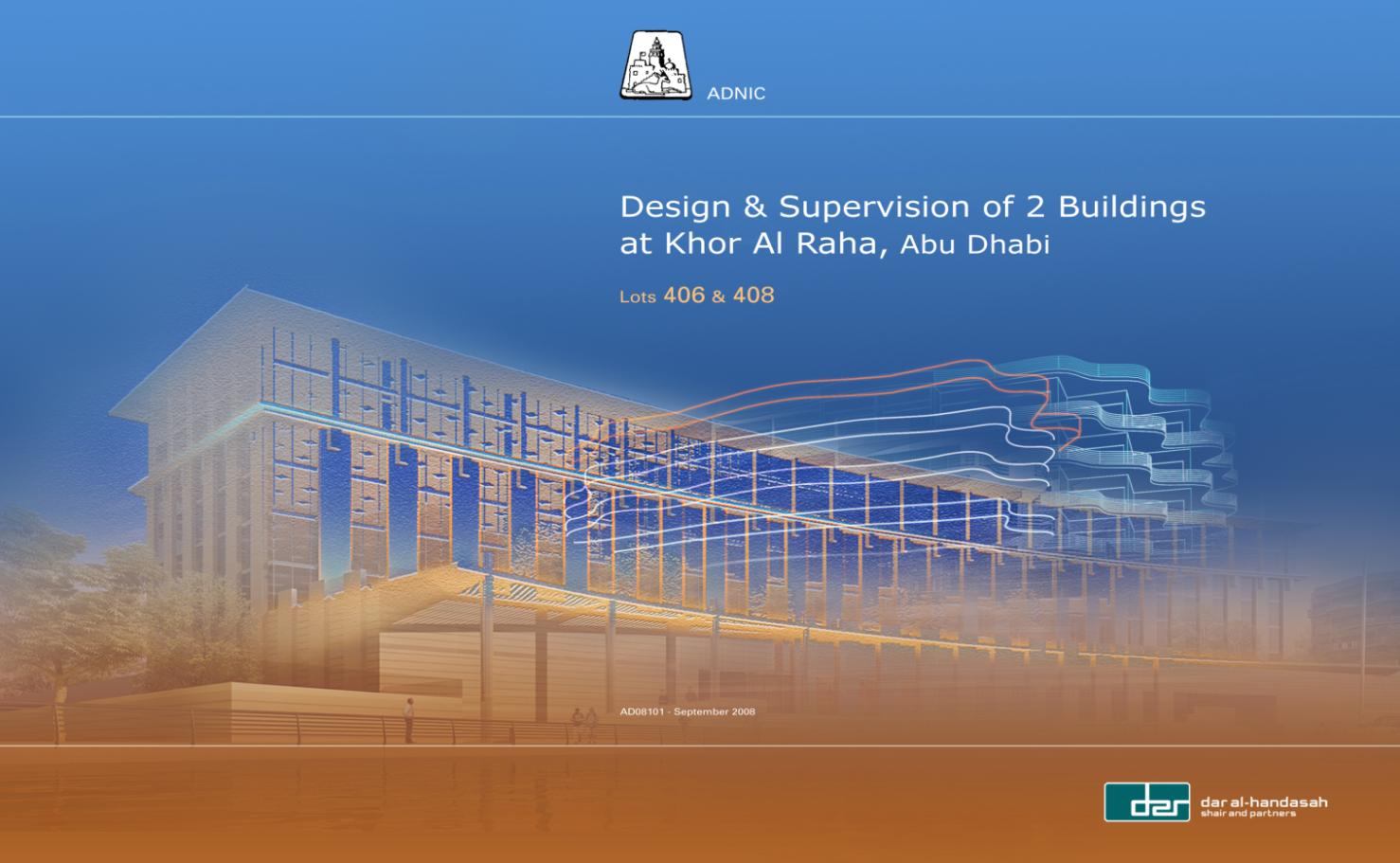 ADNIC

Design & Supervision of 2 Buildings at Khor Al Raha, Abu Dhabi

Lots 406 & 408

AD08101 - September 2008

dar

dar al-handasah
shair and partners